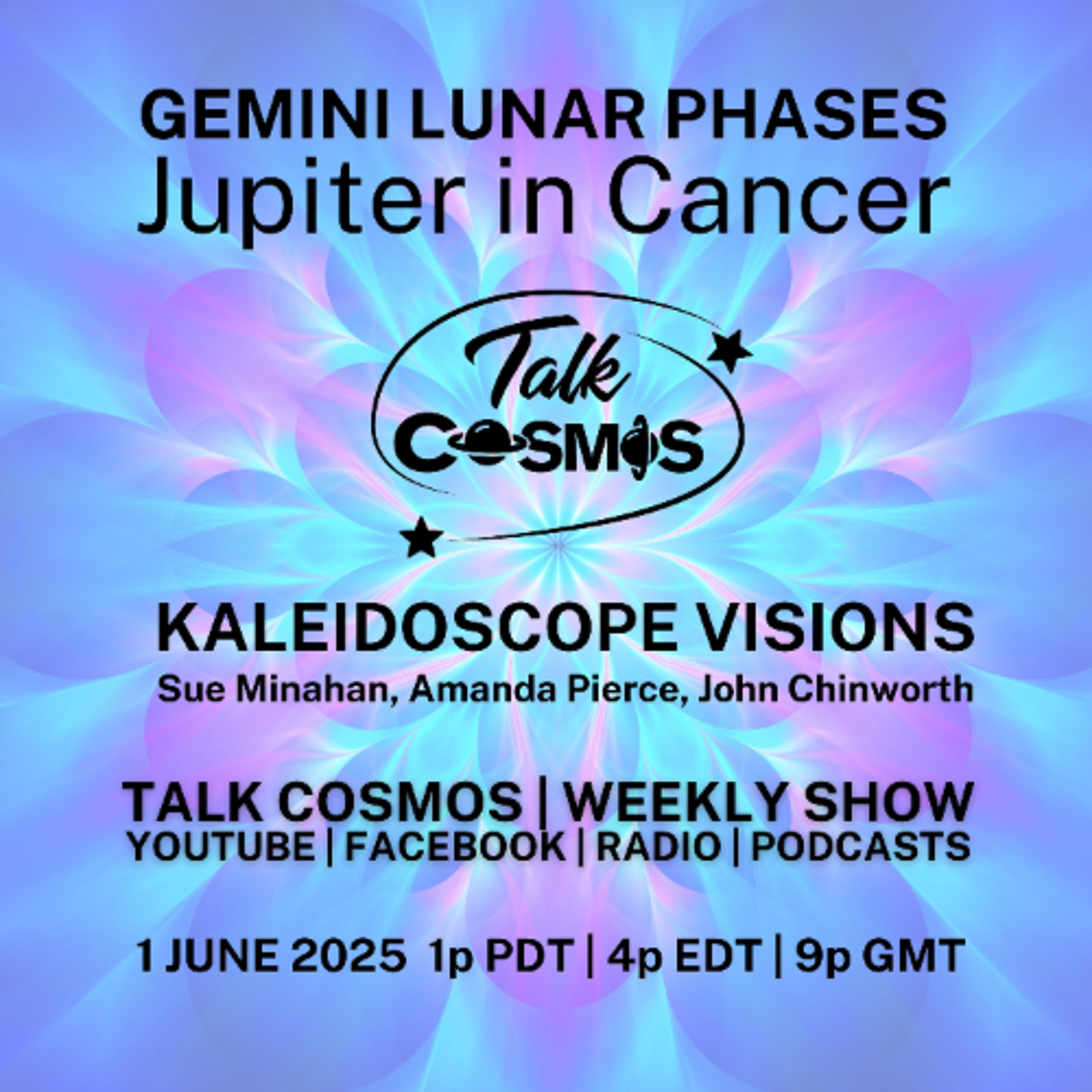 GEMINI LUNAR PHASES
Jupiter in Cancer

Talk
COSMOS

KALEIDOSCOPE VISIONS
Sue Minahan, Amanda Pierce, John Chinworth

TALK COSMOS | WEEKLY SHOW
YOUTUBE | FACEBOOK | RADIO | PODCASTS

1 JUNE 2025 1p PDT | 4p EDT | 9p GMT